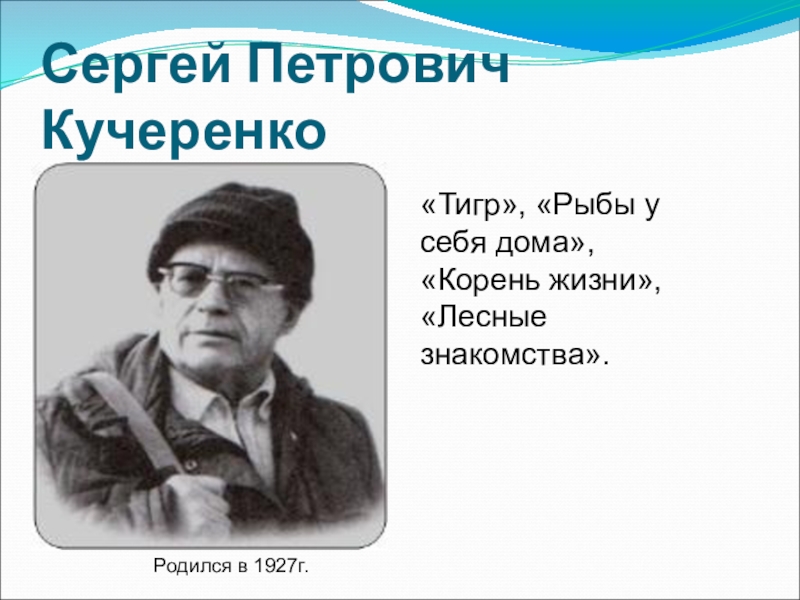 Сергей Петрович Кучеренко

«Тигр», «Рыбы у себя дома», «Корень жизни», «Лесные знакомства».

Родился в 1927г.